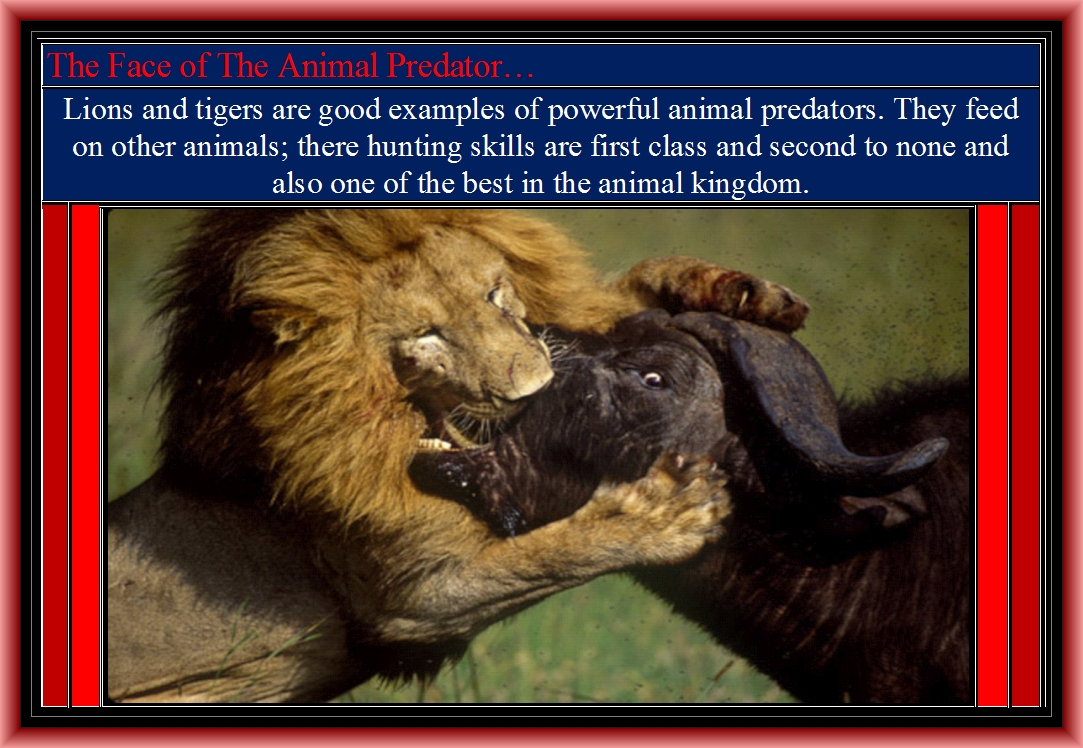 The Face of The Animal Predator…

Lions and tigers are good examples of powerful animal predators. They feed on other animals; there hunting skills are first class and second to none and also one of the best in the animal kingdom.